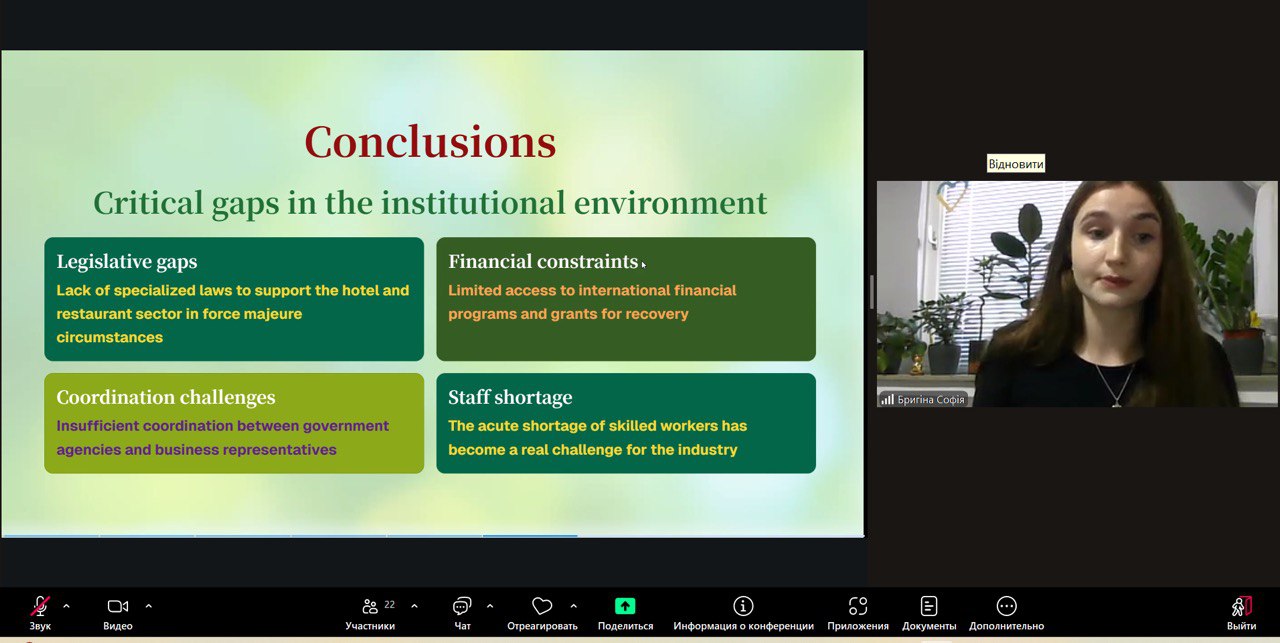 Conclusions

Critical gaps in the institutional environment

Legislative gaps
Lack of specialized laws to support the hotel and restaurant sector in force majeure circumstances

Financial constraints
Limited access to international financial programs and grants for recovery

Coordination challenges
Insufficient coordination between government agencies and business representatives

Staff shortage
The acute shortage of skilled workers has become a real challenge for the industry

Відновити

Бригіна Софія

Звук
Видео
22
Участники
Чат
Отреагировать
Поделиться
Информация о конференции
Приложения
Документы
Дополнительно
Выйти